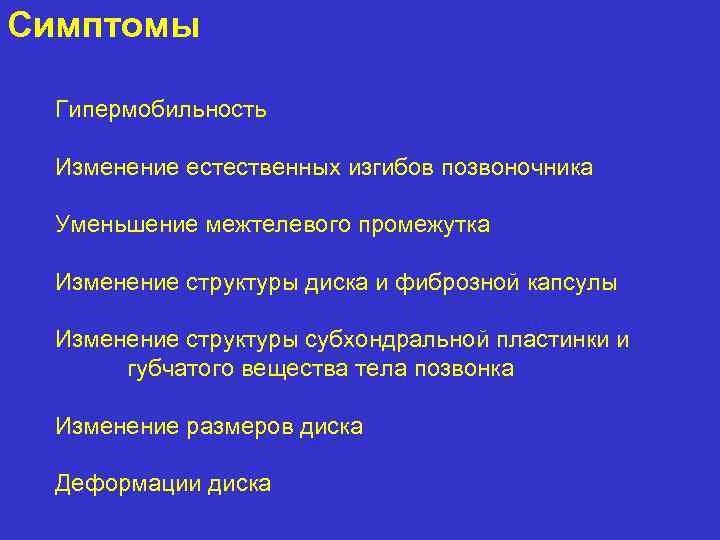 Симптомы

Гипермобильность

Изменение естественных изгибов позвоночника

Уменьшение межтелевого промежутка

Изменение структуры диска и фиброзной капсулы

Изменение структуры субхондральной пластинки и губчатого вещества тела позвонка

Изменение размеров диска

Деформации диска